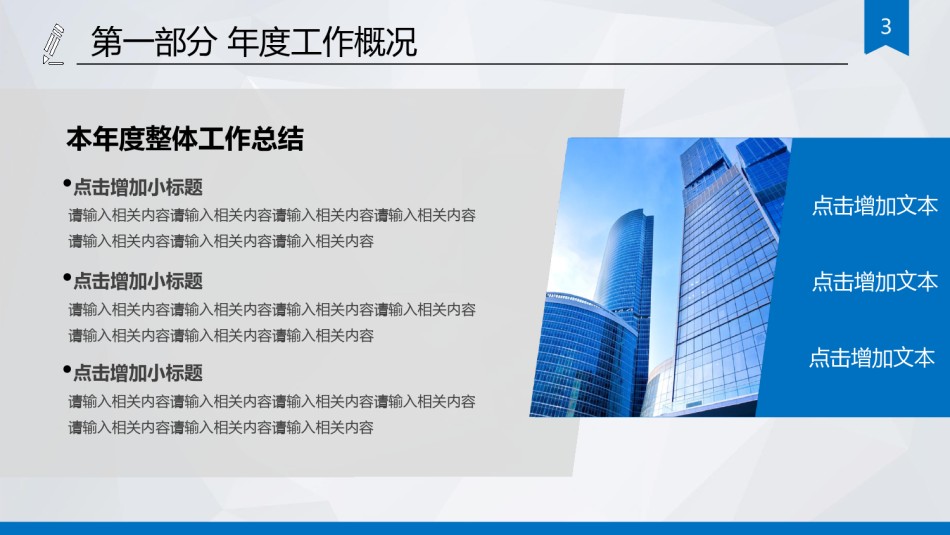 第一部分 年度工作概况

3

本年度整体工作总结

•点击增加小标题

请输入相关内容请输入相关内容请输入相关内容请输入相关内容请输入相关内容请输入相关内容请输入相关内容

•点击增加小标题

请输入相关内容请输入相关内容请输入相关内容请输入相关内容请输入相关内容请输入相关内容请输入相关内容

•点击增加小标题

请输入相关内容请输入相关内容请输入相关内容请输入相关内容请输入相关内容请输入相关内容请输入相关内容

点击增加文本

点击增加文本

点击增加文本